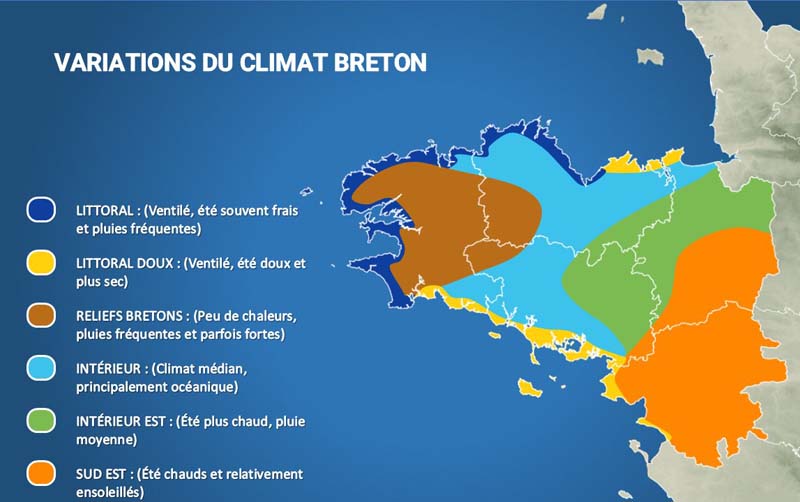 VARIATIONS DU CLIMAT BRETON

LITTORAL : (Ventilé, été souvent frais et pluies fréquentes)

LITTORAL DOUX : (Ventilé, été doux et plus sec)

RELIEFS BRETONS : (Peu de chaleurs, pluies fréquentes et parfois fortes)

INTÉRIEUR : (Climat médian, principalement océanique)

INTÉRIEUR EST : (Été plus chaud, pluie moyenne)

SUD EST : (Été chauds et relativement ensoleillés)